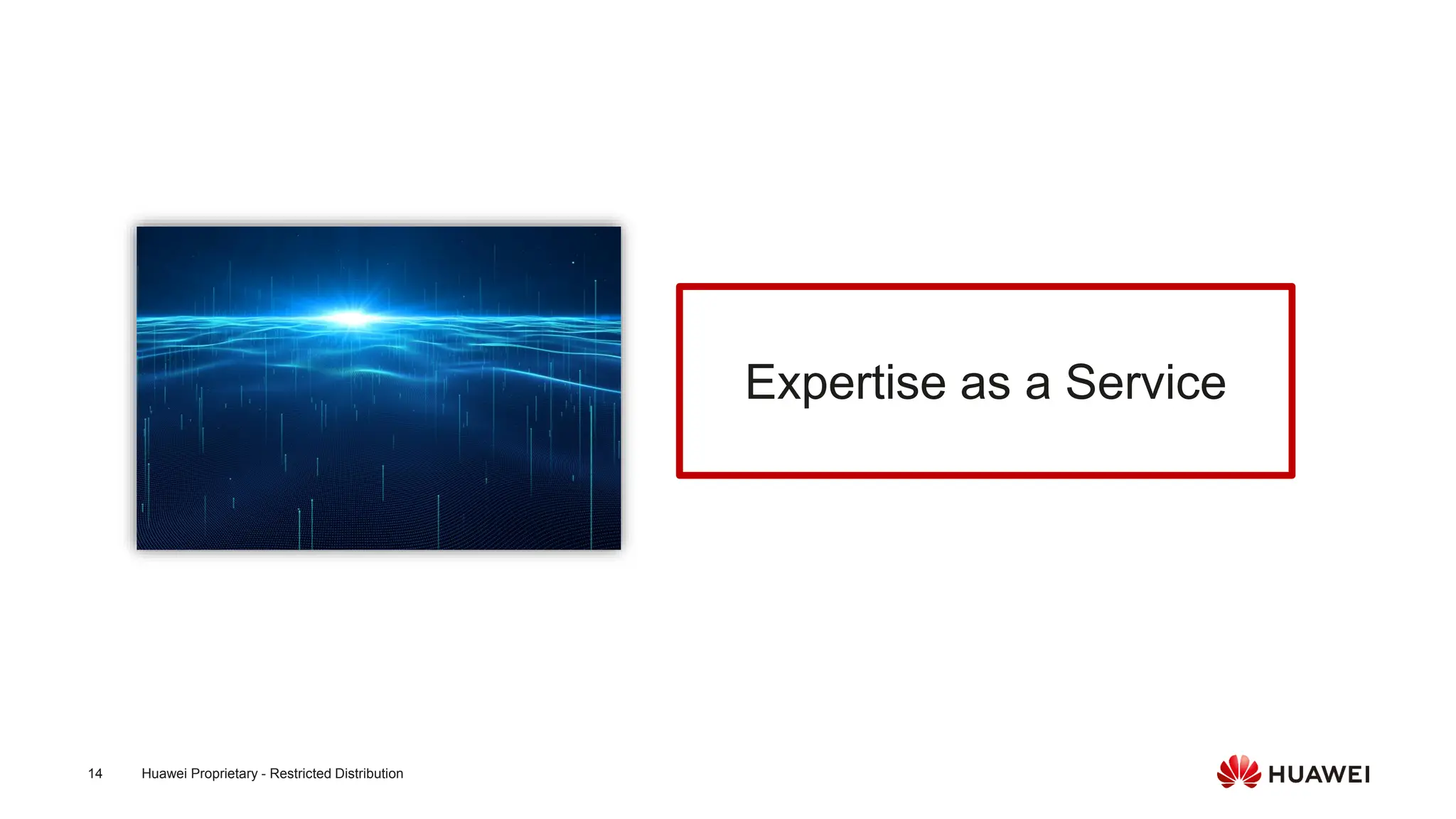 Expertise as a Service

14 Huawei Proprietary - Restricted Distribution

HUAWEI